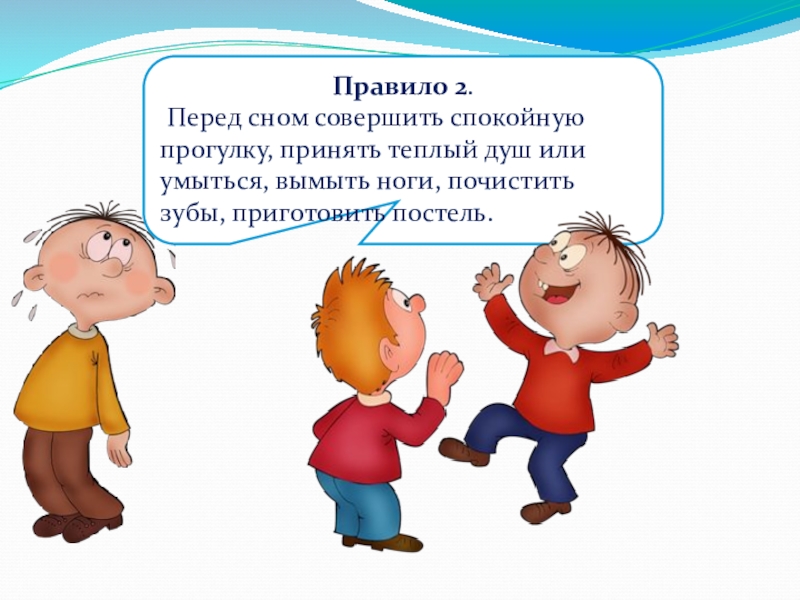 Правило 2.

Перед сном совершить спокойную прогулку, принять теплый душ или умыться, вымыть ноги, почистить зубы, приготовить постель.